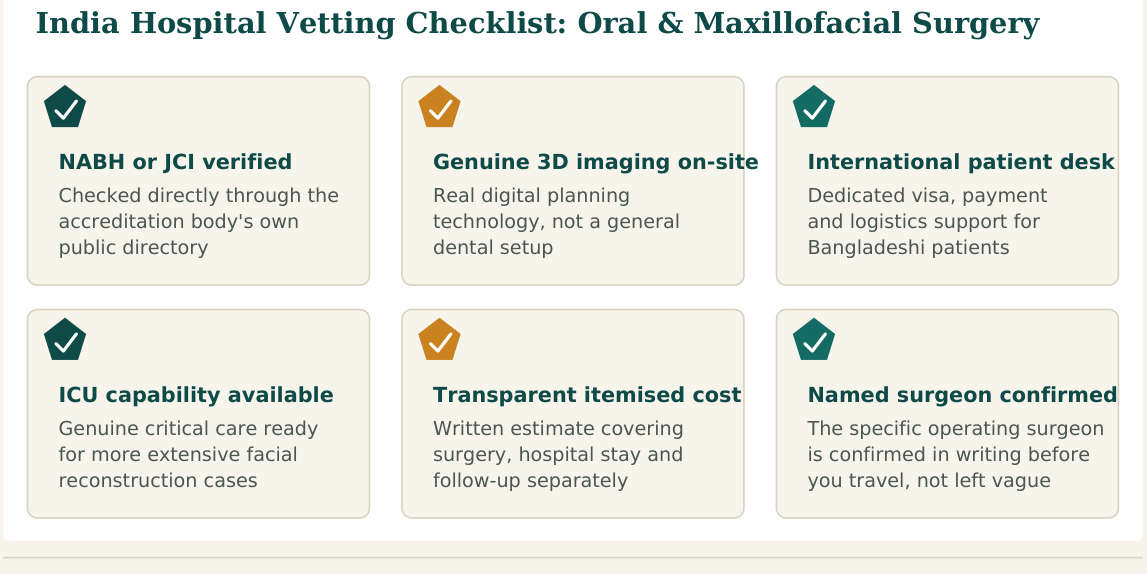 India Hospital Vetting Checklist: Oral & Maxillofacial Surgery

NABH or JCI verified
Checked directly through the accreditation body's own public directory

Genuine 3D imaging on-site
Real digital planning technology, not a general dental setup

International patient desk
Dedicated visa, payment and logistics support for Bangladeshi patients

ICU capability available
Genuine critical care ready for more extensive facial reconstruction cases

Transparent itemised cost
Written estimate covering surgery, hospital stay and follow-up separately

Named surgeon confirmed
The specific operating surgeon is confirmed in writing before you travel, not left vague